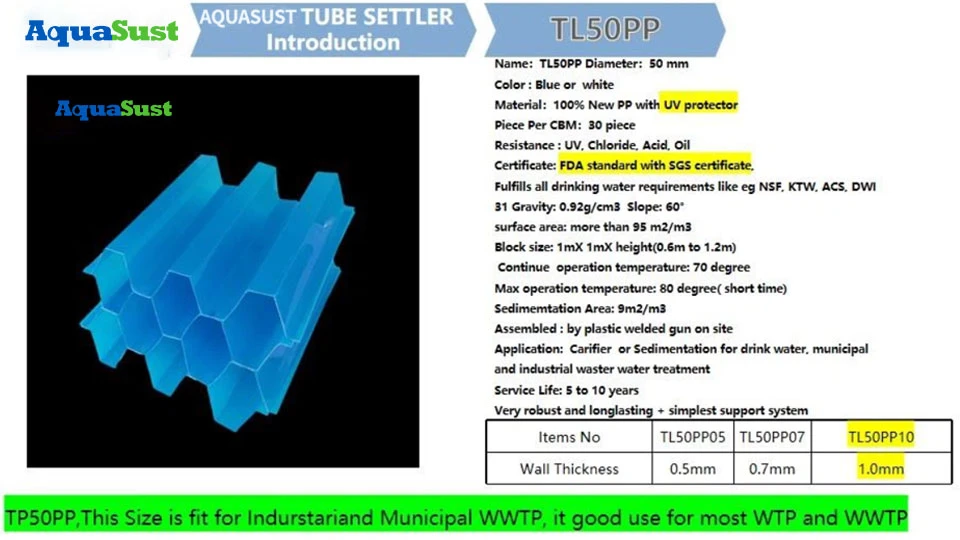 AquaSust

AQUASUST TUBE SETTLER Introduction

TL50PP

AquaSust

Name: TL50PP Diameter: 50 mm

Color : Blue or white

Material: 100% New PP with UV protector

Piece Per CBM: 30 piece

Resistance : UV, Chloride, Acid, Oil

Certificate: FDA standard with SGS certificate,

Fulfills all drinking water requirements like eg NSF, KTW, ACS, DWI

31 Gravity: 0.92g/cm3 Slope: 60°

surface area: more than 95 m2/m3

Block size: 1mX 1mX height(0.6m to 1.2m)

Continue operation temperature: 70 degree

Max operation temperature: 80 degree( short time)

Sedimemtation Area: 9m2/m3

Assembled : by plastic welded gun on site

Application: Carifier or Sedimentation for drink water, municipal and industrial waster water treatment

Service Life: 5 to 10 years

Very robust and longlasting + simplest support system

| Items No | TL50PP05 | TL50PP07 | TL50PP10 |
|---|---|---|---|
| Wall Thickness | 0.5mm | 0.7mm | 1.0mm |

TP50PP,This Size is fit for Indurstariand Municipal WWTP, it good use for most WTP and WWTP